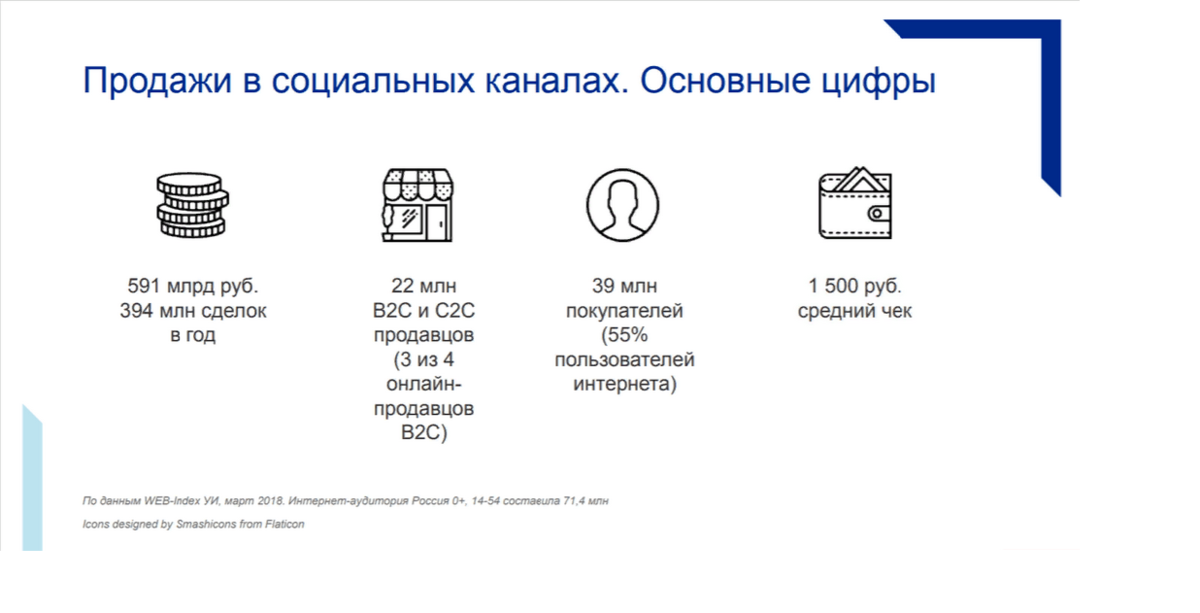 Продажи в социальных каналах. Основные цифры

591 млрд руб.
394 млн сделок
в год

22 млн
B2C и C2C
продавцов
(3 из 4
онлайн-продавцов
B2C)

39 млн
покупателей
(55%
пользователей
интернета)

1 500 руб.
средний чек

По данным WEB-Index УИ, март 2018. Интернет-аудитория Россия 0+, 14-54 составила 71,4 млн

Icons designed by Smashicons from Flaticon